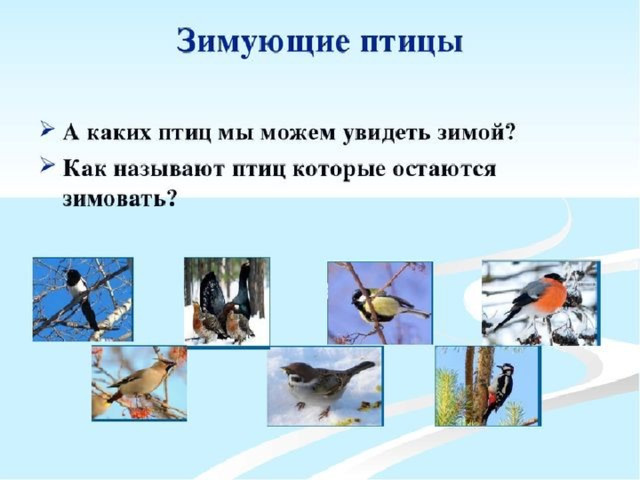 Зимующие птицы

➢ А каких птиц мы можем увидеть зимой?

➢ Как называют птиц которые остаются зимовать?